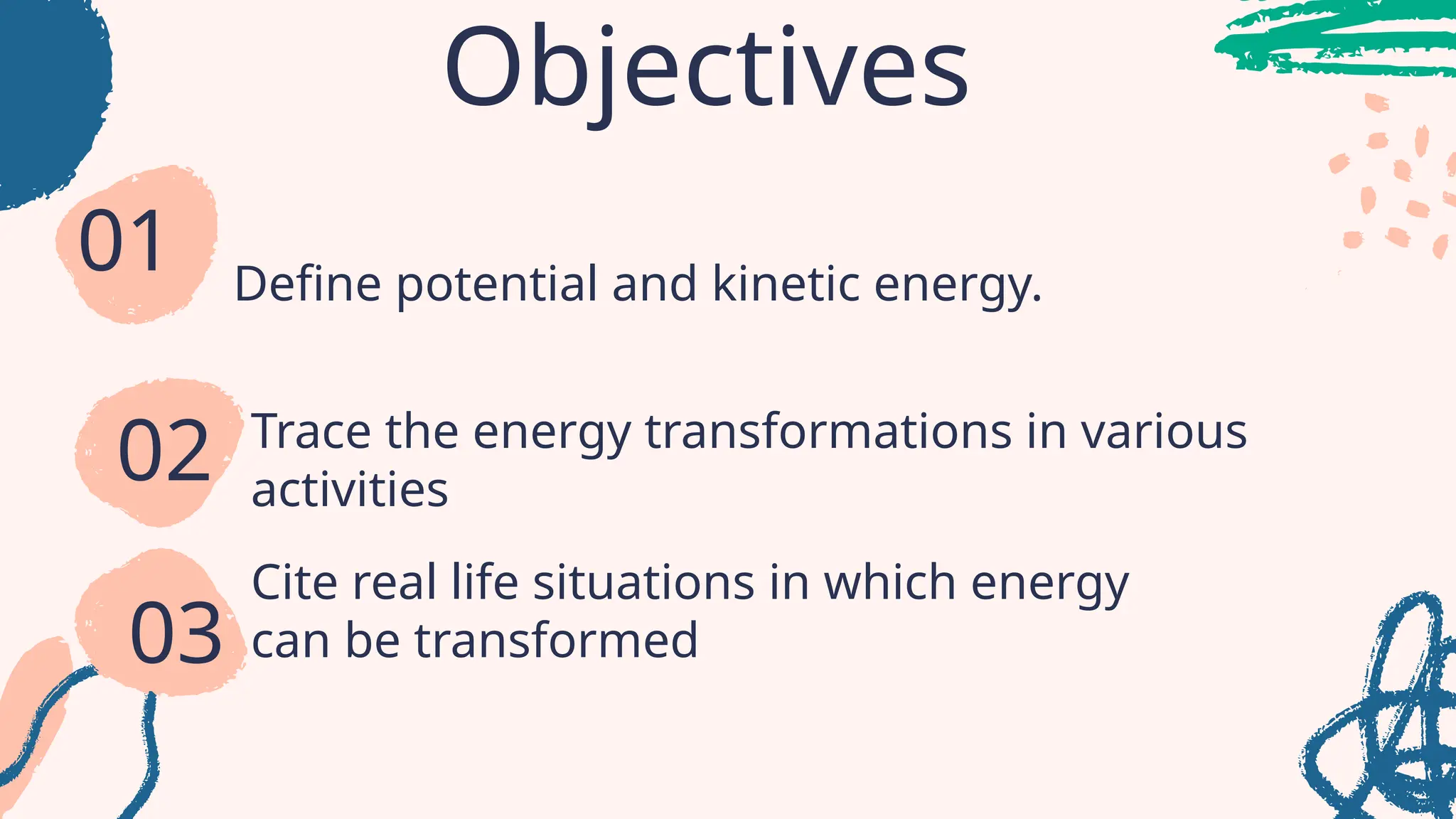 Objectives

01 Define potential and kinetic energy.

02 Trace the energy transformations in various activities

03 Cite real life situations in which energy can be transformed